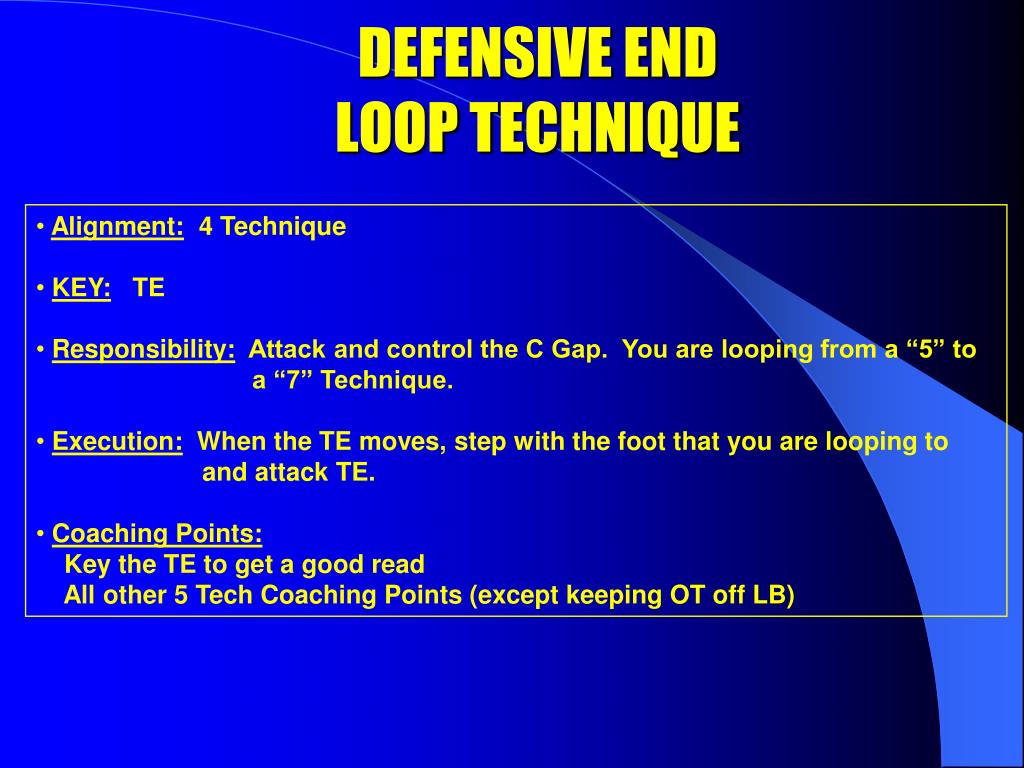 DEFENSIVE END
LOOP TECHNIQUE

• Alignment: 4 Technique

• KEY: TE

• Responsibility: Attack and control the C Gap. You are looping from a “5” to a “7” Technique.

• Execution: When the TE moves, step with the foot that you are looping to and attack TE.

• Coaching Points:
Key the TE to get a good read
All other 5 Tech Coaching Points (except keeping OT off LB)